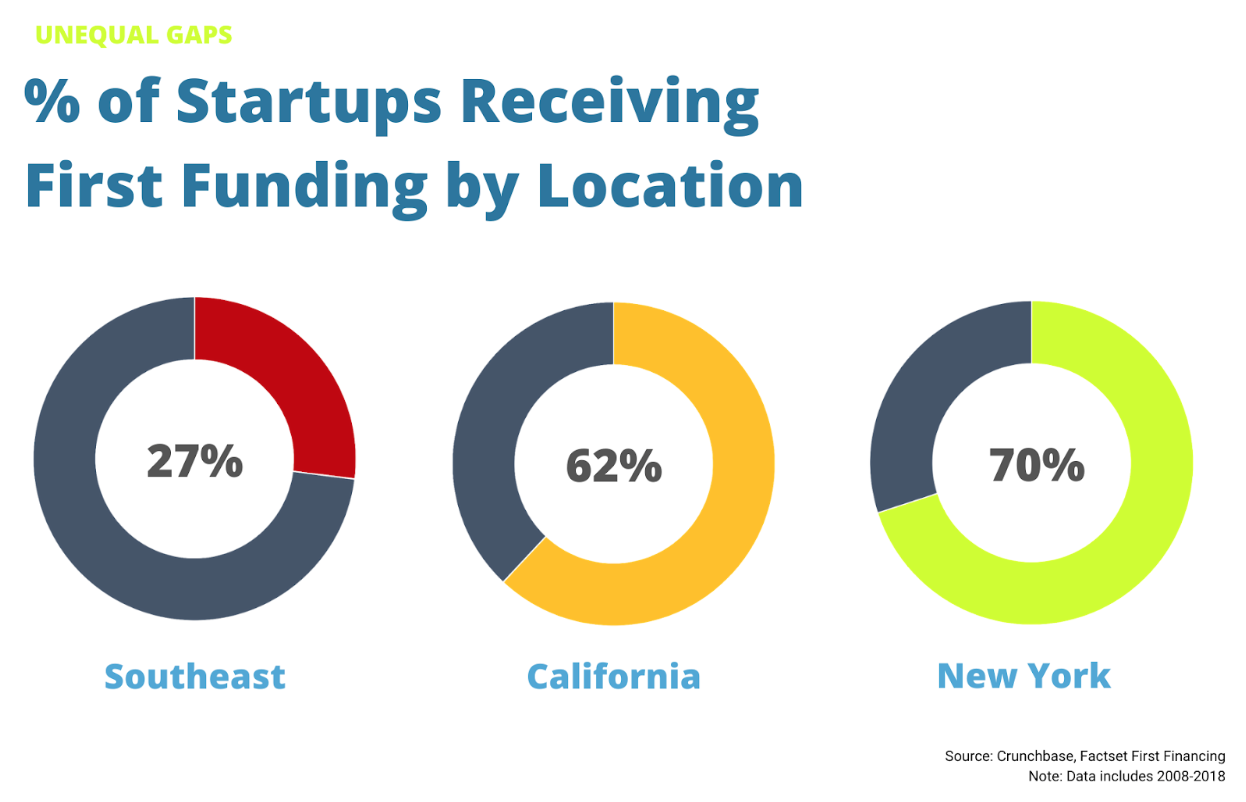 UNEQUAL GAPS

% of Startups Receiving First Funding by Location

27%

Southeast

62%

California

70%

New York

Source: Crunchbase, Factset First Financing
Note: Data includes 2008-2018